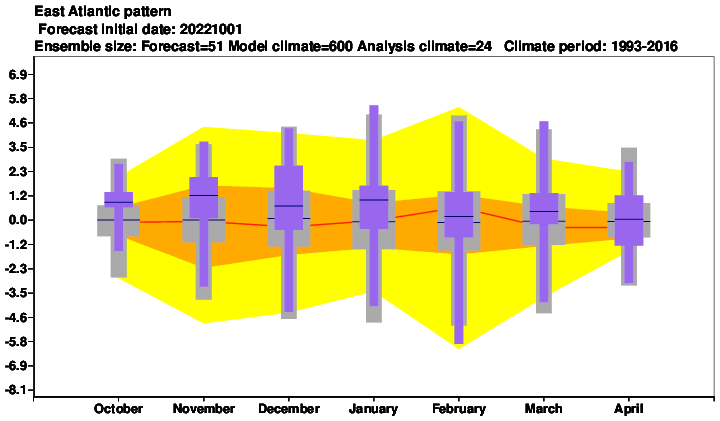 East Atlantic pattern
Forecast initial date: 20221001
Ensemble size: Forecast=51 Model climate=600 Analysis climate=24 Climate period: 1993-2016

6.9
5.8
4.6
3.5
2.3
1.2
0.0
-1.2
-2.3
-3.5
-4.6
-5.8
-6.9
-8.1

October November December January February March April